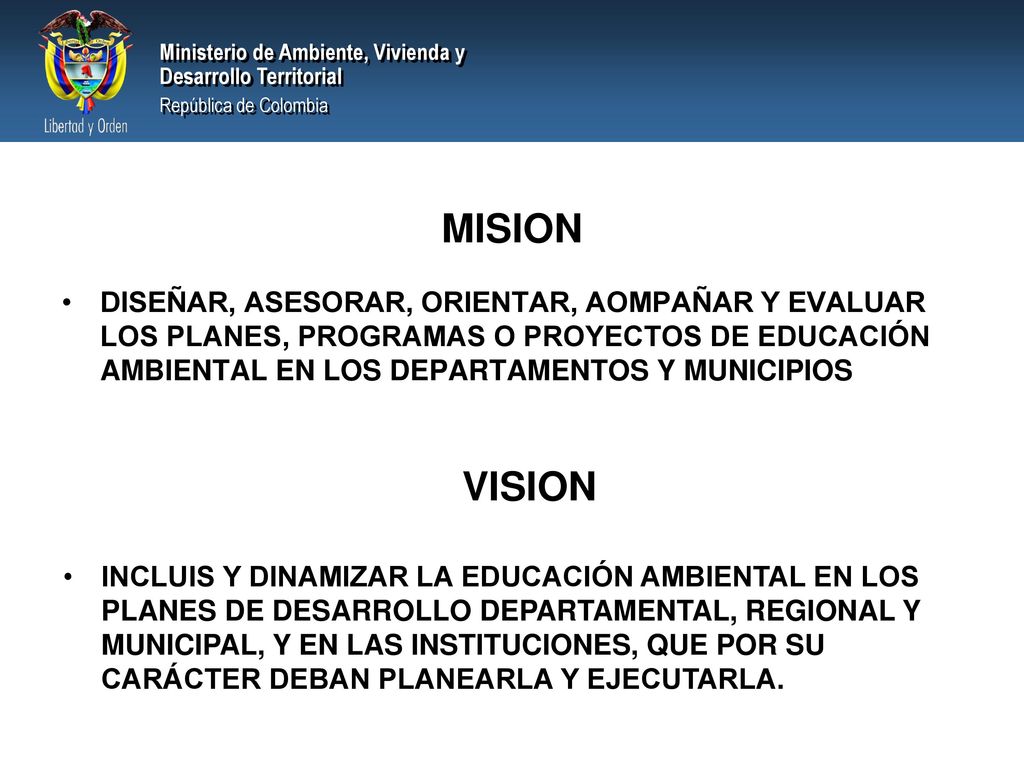 Libertad y Orden

Ministerio de Ambiente, Vivienda y Desarrollo Territorial
República de Colombia

MISION

• DISEÑAR, ASESORAR, ORIENTAR, AOMPAÑAR Y EVALUAR LOS PLANES, PROGRAMAS O PROYECTOS DE EDUCACIÓN AMBIENTAL EN LOS DEPARTAMENTOS Y MUNICIPIOS

VISION

• INCLUIS Y DINAMIZAR LA EDUCACIÓN AMBIENTAL EN LOS PLANES DE DESARROLLO DEPARTAMENTAL, REGIONAL Y MUNICIPAL, Y EN LAS INSTITUCIONES, QUE POR SU CARÁCTER DEBAN PLANEARLA Y EJECUTARLA.